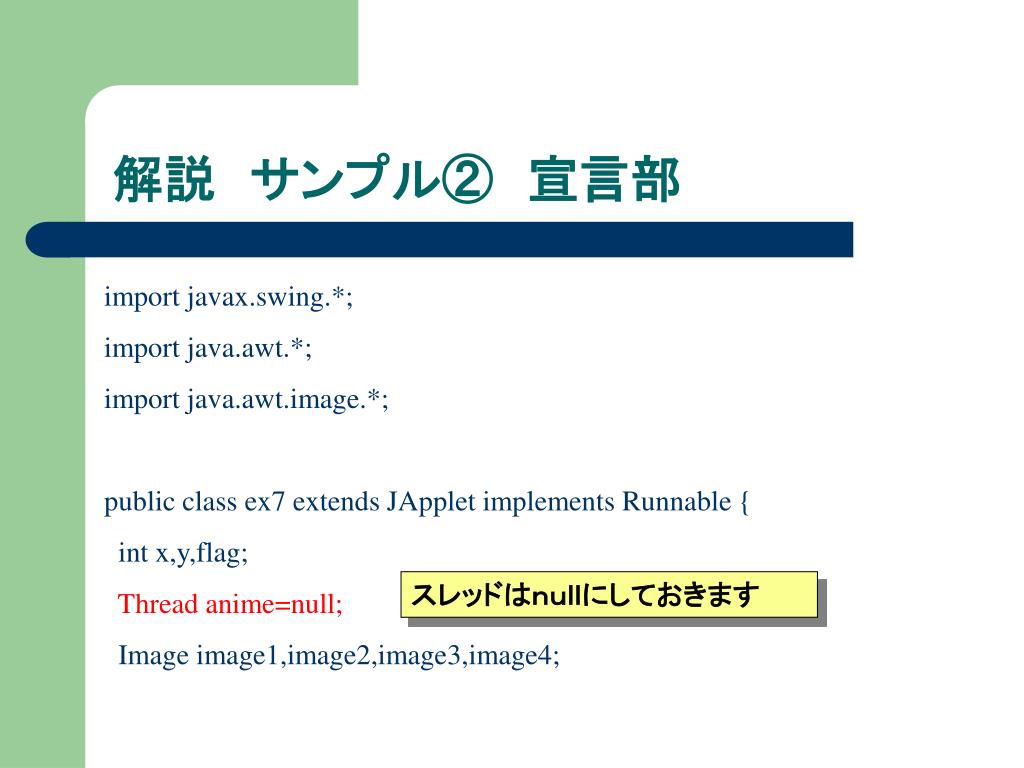 解説　サンプル②　宣言部

import javax.swing.*;

import java.awt.*;

import java.awt.image.*;

public class ex7 extends JApplet implements Runnable {

int x,y,flag;

Thread anime=null;

スレッドはnullにしておきます

Image image1,image2,image3,image4;